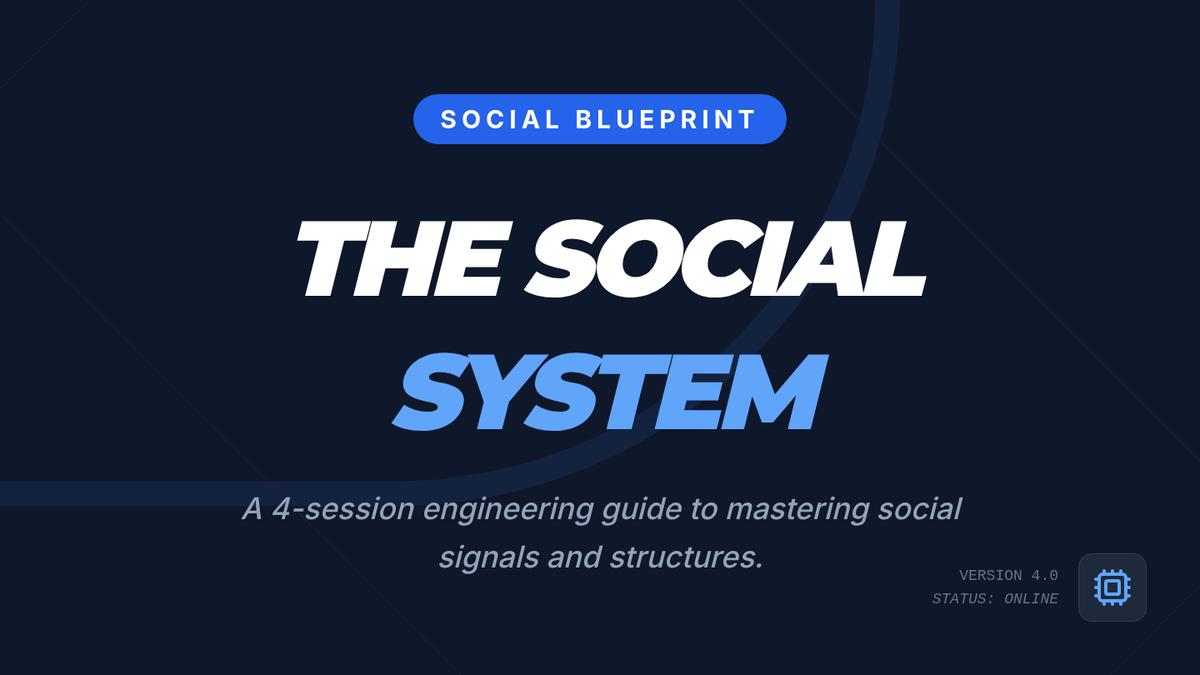 SOCIAL BLUEPRINT

THE SOCIAL SYSTEM

A 4-session engineering guide to mastering social signals and structures.

VERSION 4.0
STATUS: ONLINE